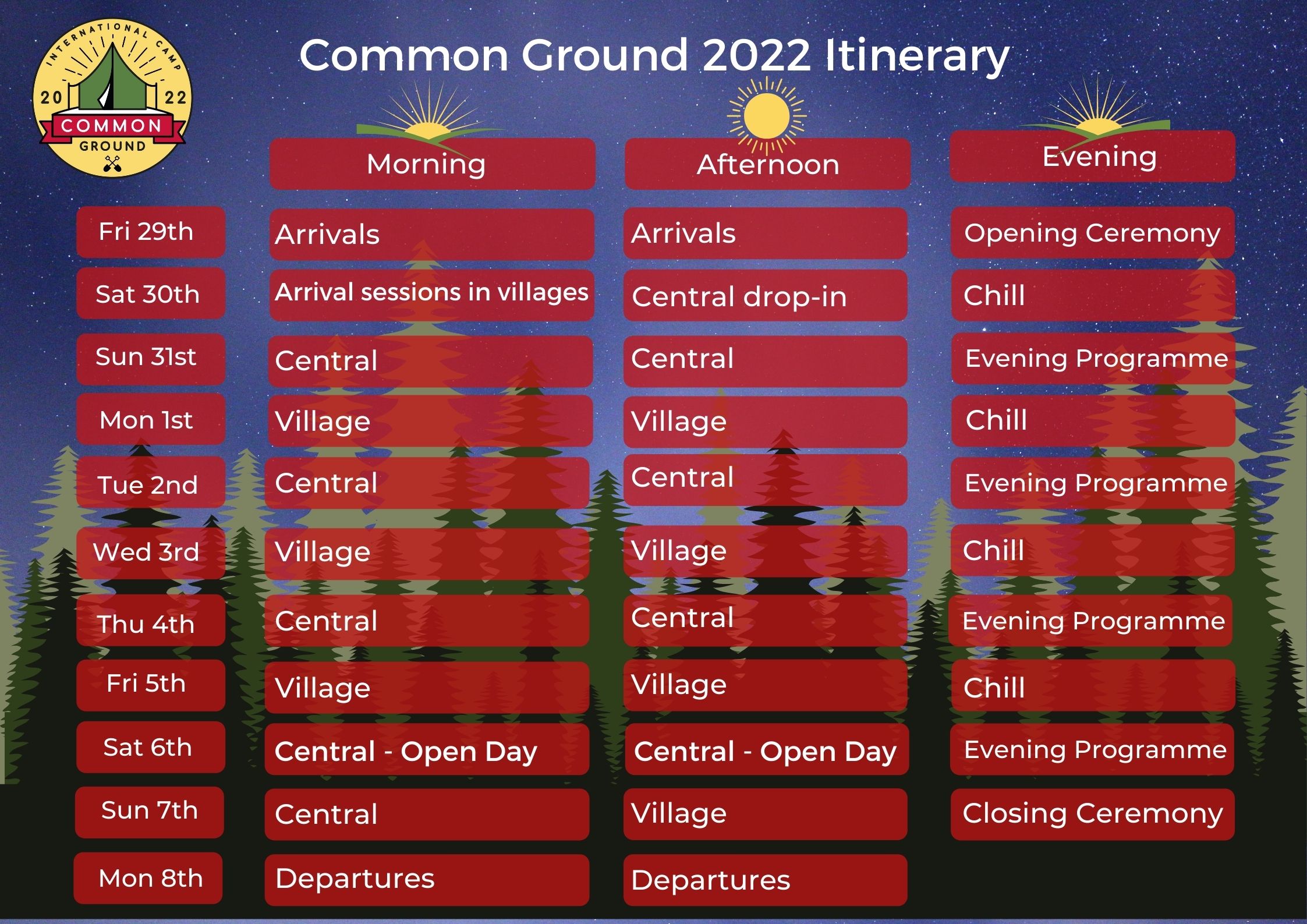 INTERNATIONAL CAMP
20 22
COMMON
GROUND

Common Ground 2022 Itinerary

| | Morning | Afternoon | Evening |
|---|---|---|---|
| Fri 29th | Arrivals | Arrivals | Opening Ceremony |
| Sat 30th | Arrival sessions in villages | Central drop-in | Chill |
| Sun 31st | Central | Central | Evening Programme |
| Mon 1st | Village | Village | Chill |
| Tue 2nd | Central | Central | Evening Programme |
| Wed 3rd | Village | Village | Chill |
| Thu 4th | Central | Central | Evening Programme |
| Fri 5th | Village | Village | Chill |
| Sat 6th | Central - Open Day | Central - Open Day | Evening Programme |
| Sun 7th | Central | Village | Closing Ceremony |
| Mon 8th | Departures | Departures | |